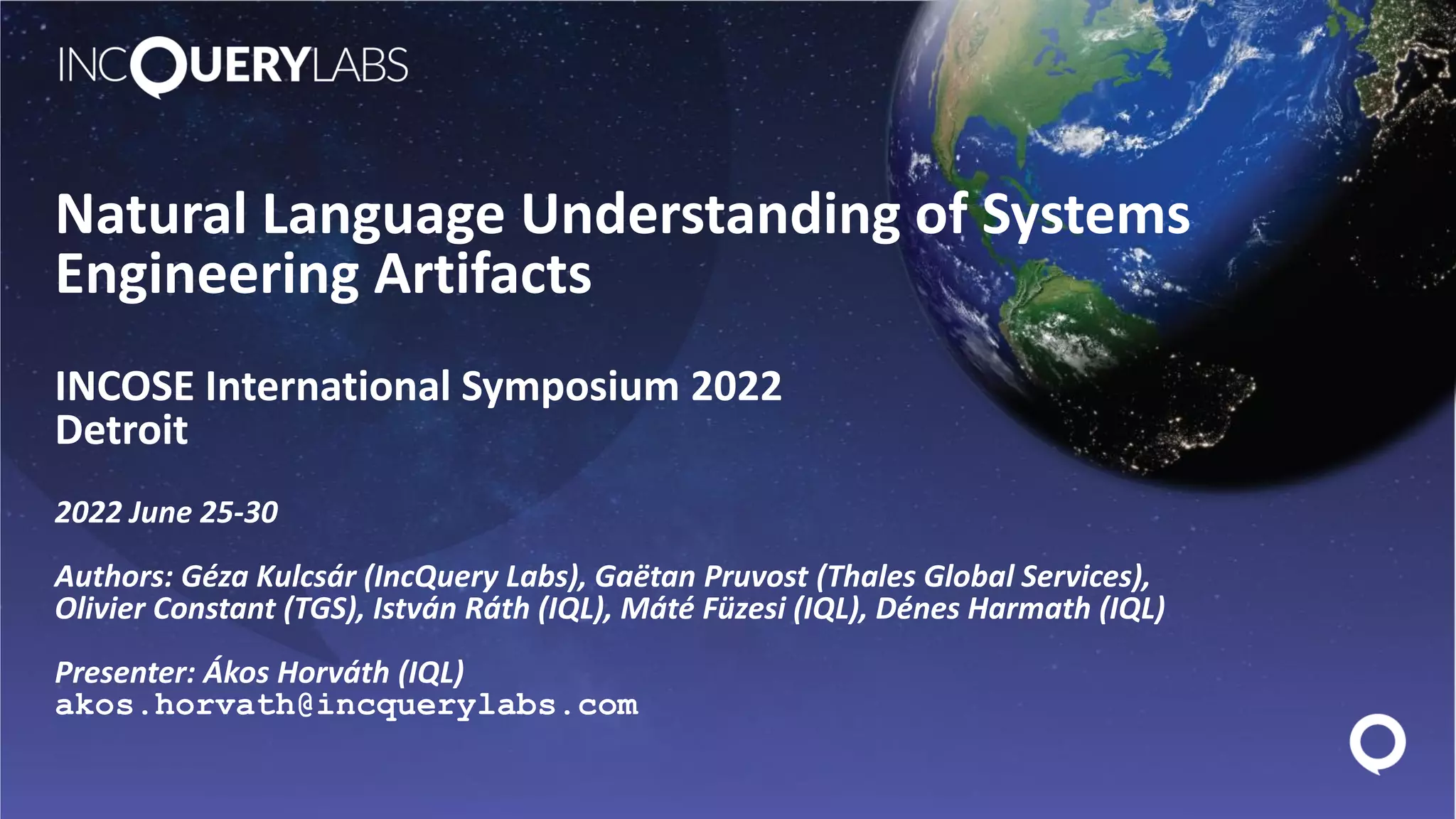 INCQUERYLABS

Natural Language Understanding of Systems Engineering Artifacts

INCOSE International Symposium 2022
Detroit

2022 June 25-30

Authors: Géza Kulcsár (IncQuery Labs), Gaëtan Pruvost (Thales Global Services), Olivier Constant (TGS), István Ráth (IQL), Máté Füzesi (IQL), Dénes Harmath (IQL)

Presenter: Ákos Horváth (IQL)
akos.horvath@incquerylabs.com